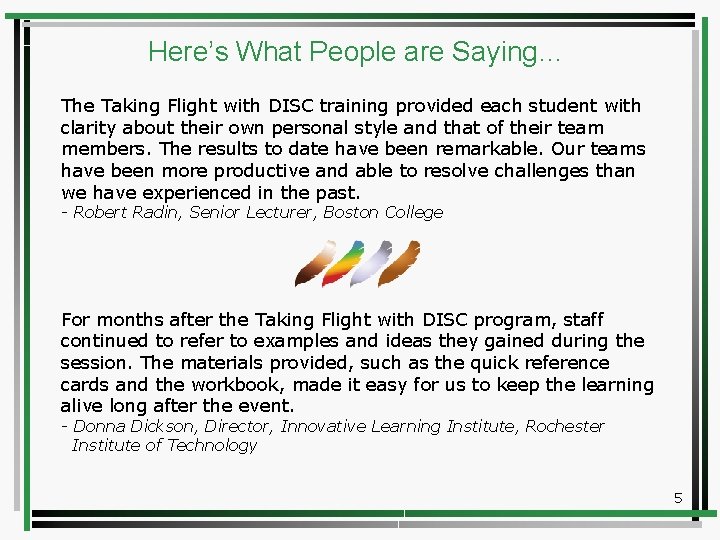 Here's What People are Saying…

The Taking Flight with DISC training provided each student with clarity about their own personal style and that of their team members. The results to date have been remarkable. Our teams have been more productive and able to resolve challenges than we have experienced in the past.
- Robert Radin, Senior Lecturer, Boston College

For months after the Taking Flight with DISC program, staff continued to refer to examples and ideas they gained during the session. The materials provided, such as the quick reference cards and the workbook, made it easy for us to keep the learning alive long after the event.
- Donna Dickson, Director, Innovative Learning Institute, Rochester Institute of Technology

5